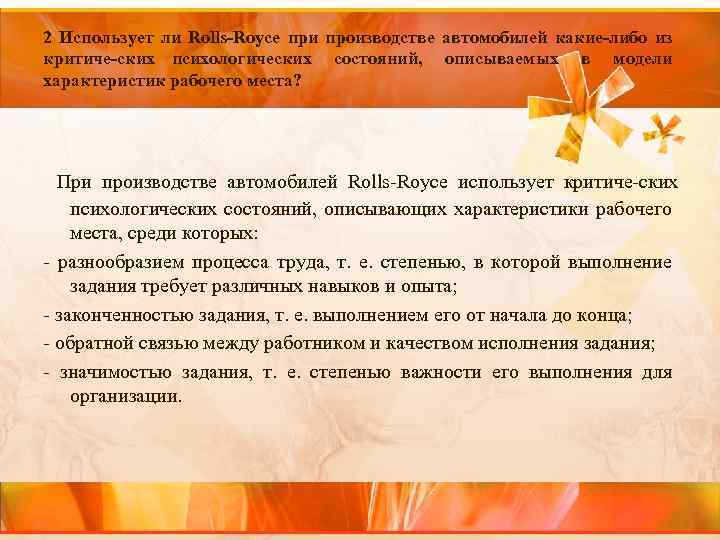 2 Использует ли Rolls-Royce при производстве автомобилей какие-либо из критиче-ских психологических состояний, описываемых в модели характеристик рабочего места?

При производстве автомобилей Rolls-Royce использует критиче-ских психологических состояний, описывающих характеристики рабочего места, среди которых:

- разнообразием процесса труда, т. е. степенью, в которой выполнение задания требует различных навыков и опыта;

- законченностью задания, т. е. выполнением его от начала до конца;

- обратной связью между работником и качеством исполнения задания;

- значимостью задания, т. е. степенью важности его выполнения для организации.